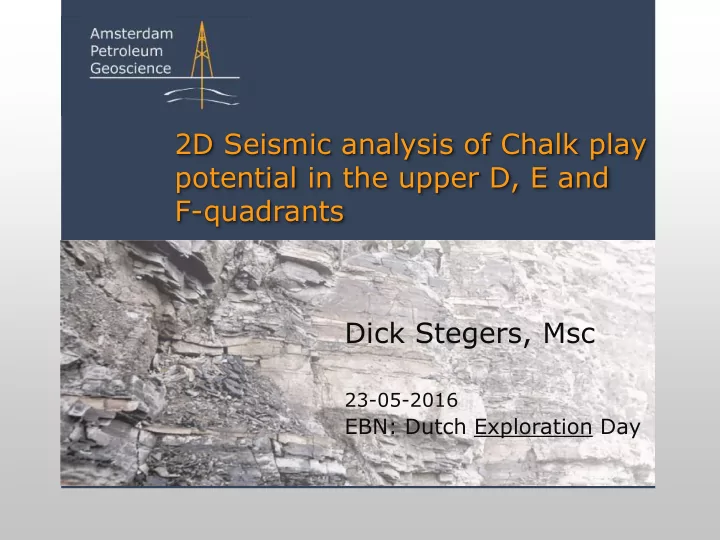 Amsterdam
Petroleum
Geoscience

2D Seismic analysis of Chalk play potential in the upper D, E and F-quadrants

Dick Stegers, Msc

23-05-2016
EBN: Dutch Exploration Day